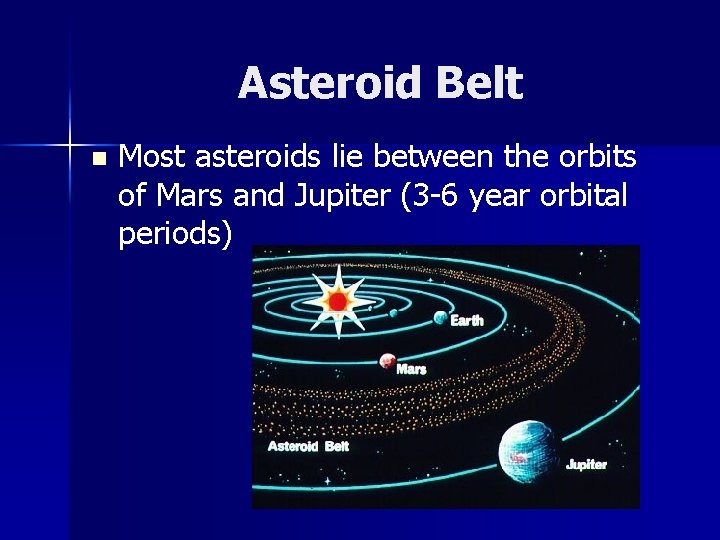 Asteroid Belt

Most asteroids lie between the orbits of Mars and Jupiter (3-6 year orbital periods)

Earth

Mars

Asteroid Belt

Jupiter